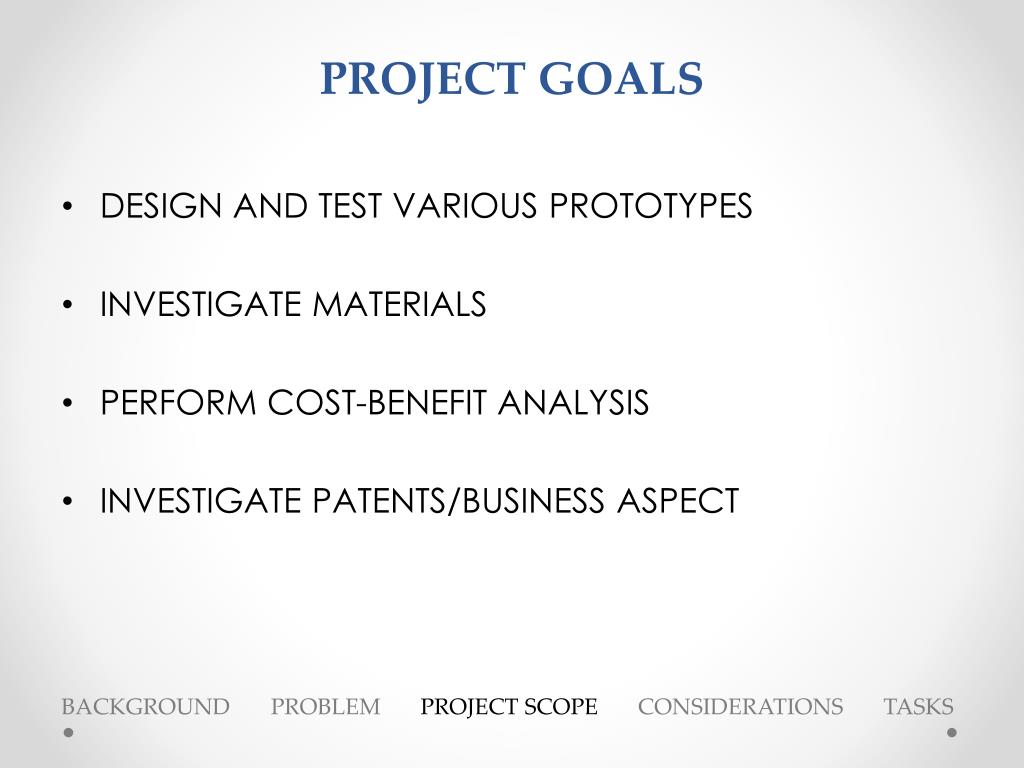 PROJECT GOALS

• DESIGN AND TEST VARIOUS PROTOTYPES

• INVESTIGATE MATERIALS

• PERFORM COST-BENEFIT ANALYSIS

• INVESTIGATE PATENTS/BUSINESS ASPECT

BACKGROUND PROBLEM PROJECT SCOPE CONSIDERATIONS TASKS